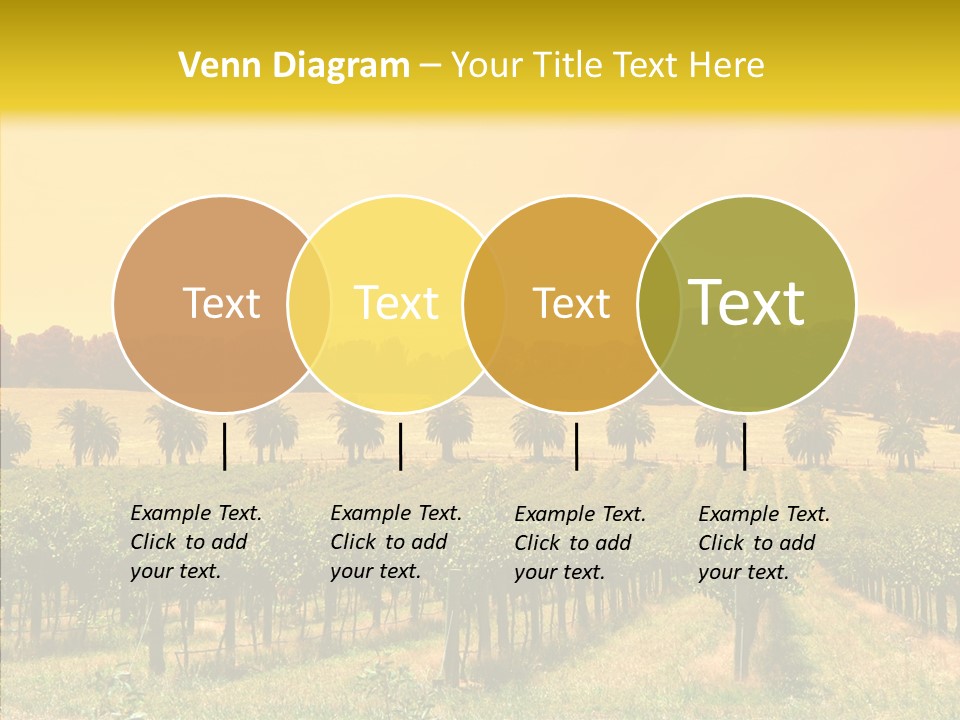 Venn Diagram – Your Title Text Here

Text

Text

Text

Text

Example Text. Click to add your text.

Example Text. Click to add your text.

Example Text. Click to add your text.

Example Text. Click to add your text.